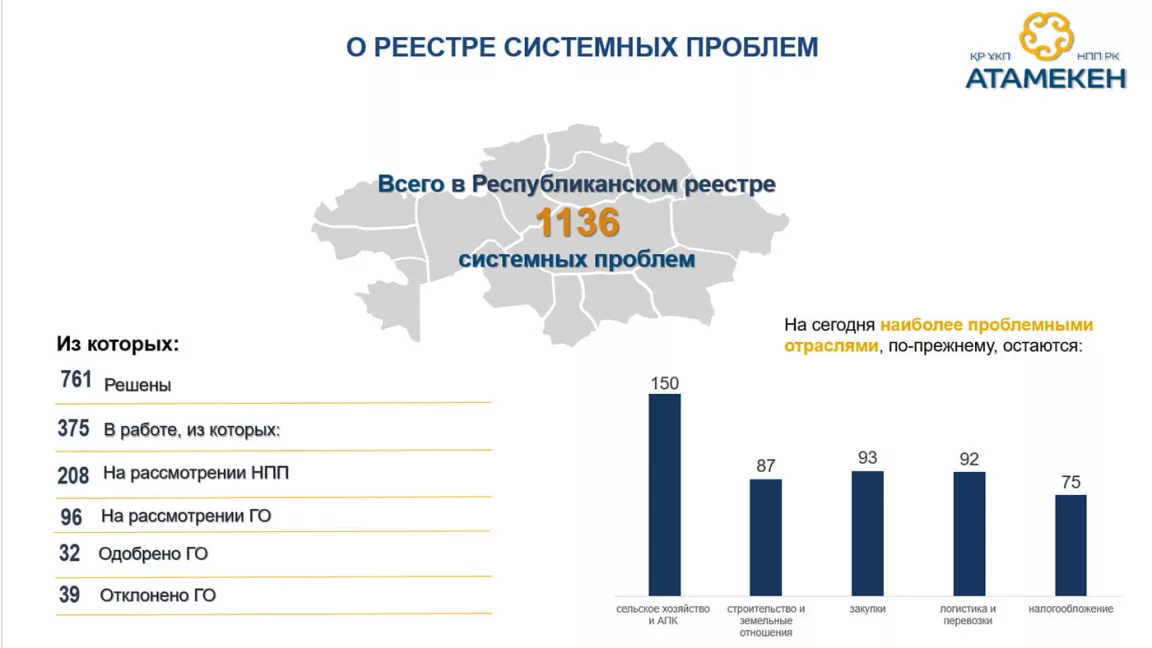 О РЕЕСТРЕ СИСТЕМНЫХ ПРОБЛЕМ

ҚР ҰКП НПП РК
АТАМЕКЕН

Всего в Республиканском реестре
1136
системных проблем

Из которых:

761 Решены

375 В работе, из которых:

208 На рассмотрении НПП

96 На рассмотрении ГО

32 Одобрено ГО

39 Отклонено ГО

На сегодня наиболее проблемными отраслями, по-прежнему, остаются:

150
87
93
92
75

сельское хозяйство и АПК
строительство и земельные отношения
закупки
логистика и перевозки
налогообложение